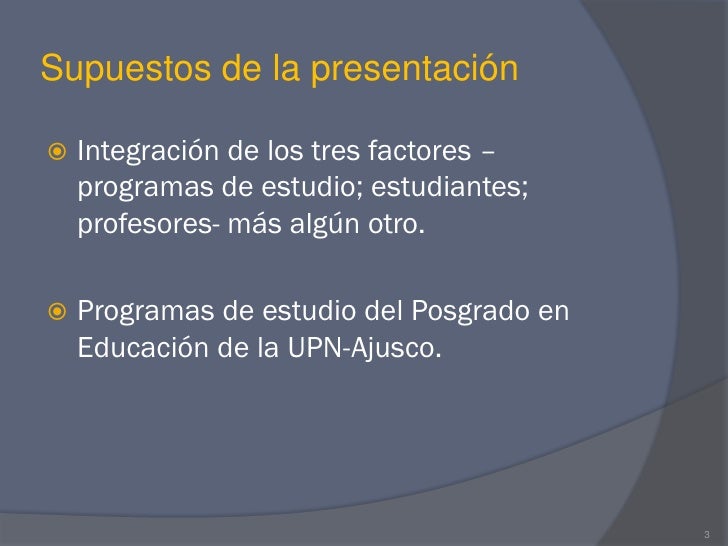 Supuestos de la presentación

Integración de los tres factores – programas de estudio; estudiantes; profesores- más algún otro.

Programas de estudio del Posgrado en Educación de la UPN-Ajusco.

3